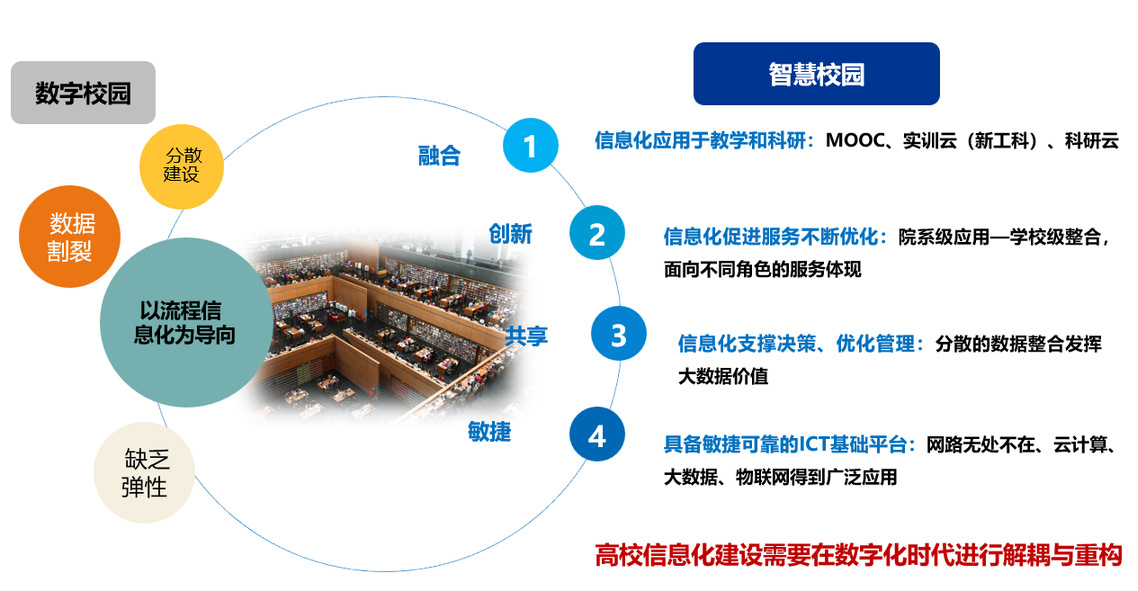 数字校园

分散建设

数据割裂

以流程信息化为导向

缺乏弹性

智慧校园

融合

1

信息化应用于教学和科研：MOOC、实训云（新工科）、科研云

创新

2

信息化促进服务不断优化：院系级应用—学校级整合，面向不同角色的服务体现

共享

3

信息化支撑决策、优化管理：分散的数据整合发挥大数据价值

敏捷

4

具备敏捷可靠的ICT基础平台：网路无处不在、云计算、大数据、物联网得到广泛应用

高校信息化建设需要在数字化时代进行解耦与重构